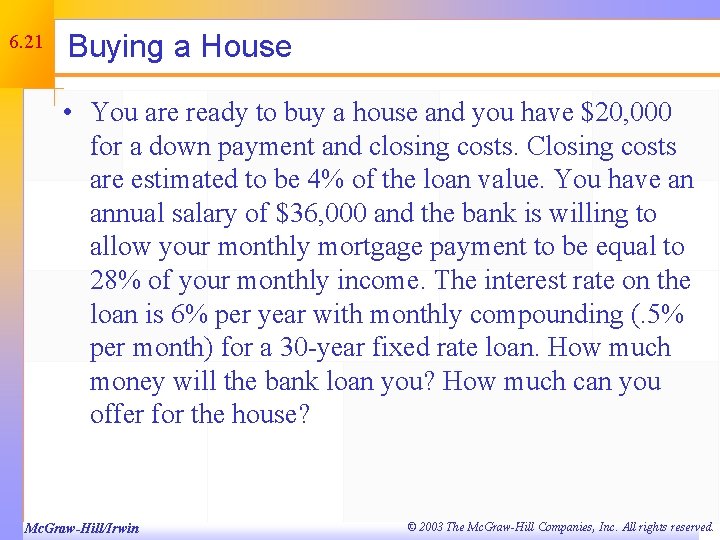 6.21

Buying a House

• You are ready to buy a house and you have \$20,000 for a down payment and closing costs. Closing costs are estimated to be 4% of the loan value. You have an annual salary of \$36,000 and the bank is willing to allow your monthly mortgage payment to be equal to 28% of your monthly income. The interest rate on the loan is 6% per year with monthly compounding (.5% per month) for a 30-year fixed rate loan. How much money will the bank loan you? How much can you offer for the house?

McGraw-Hill/Irwin

© 2003 The McGraw-Hill Companies, Inc. All rights reserved.